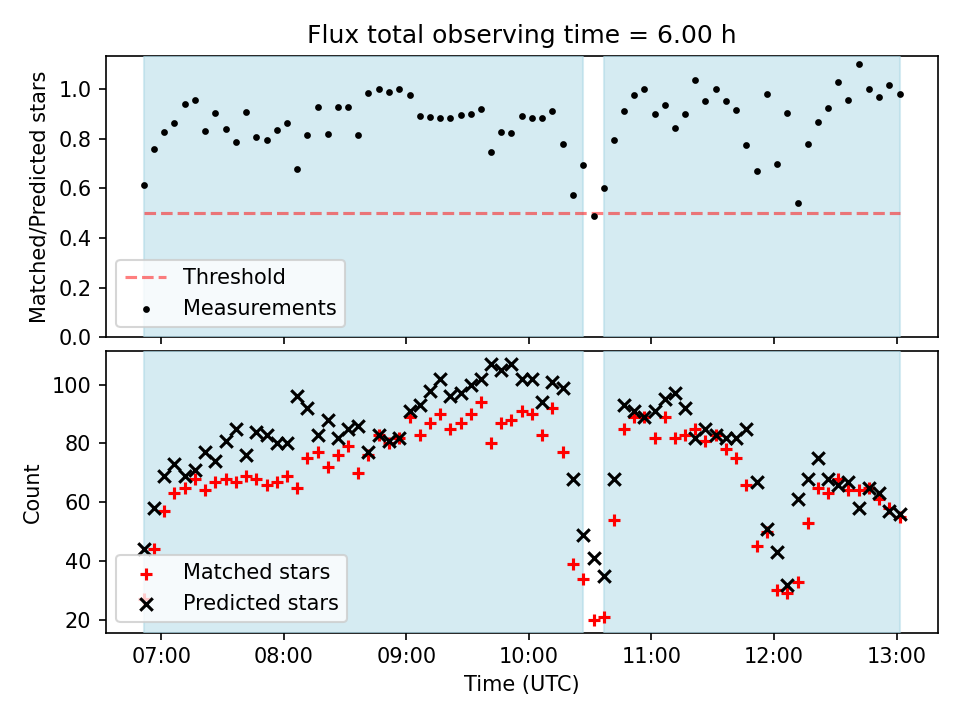 Flux total observing time = 6.00 h

Matched/Predicted stars

1.0
0.8
0.6
0.4
0.2
0.0

Threshold
Measurements

Count

100
80
60
40
20

Matched stars
Predicted stars

07:00
08:00
09:00
10:00
11:00
12:00
13:00

Time (UTC)